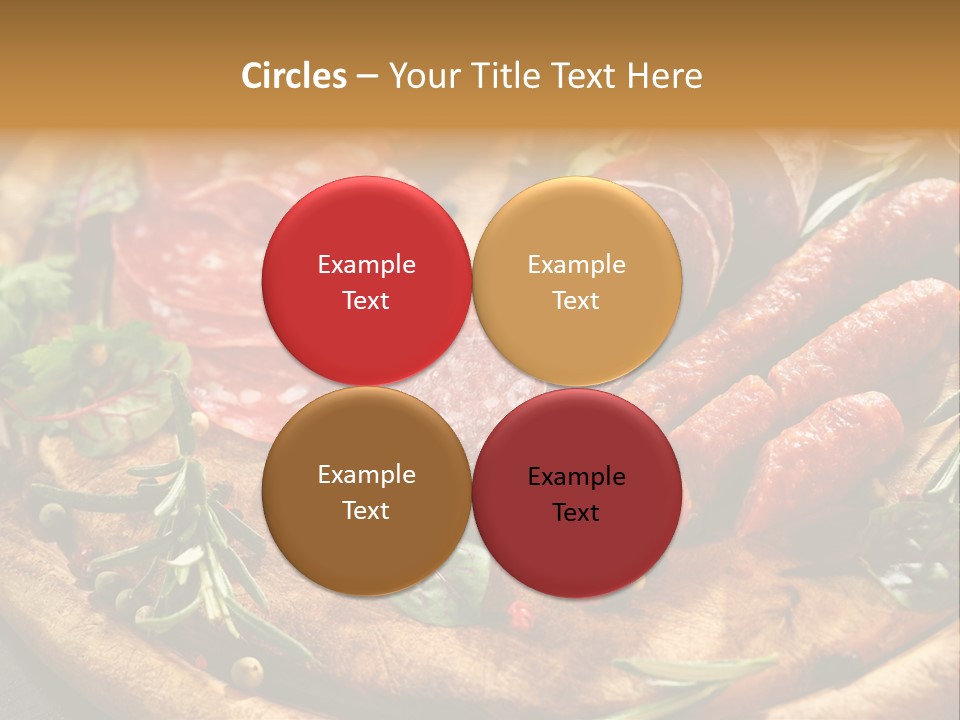 Circles – Your Title Text Here

Example Text

Example Text

Example Text

Example Text